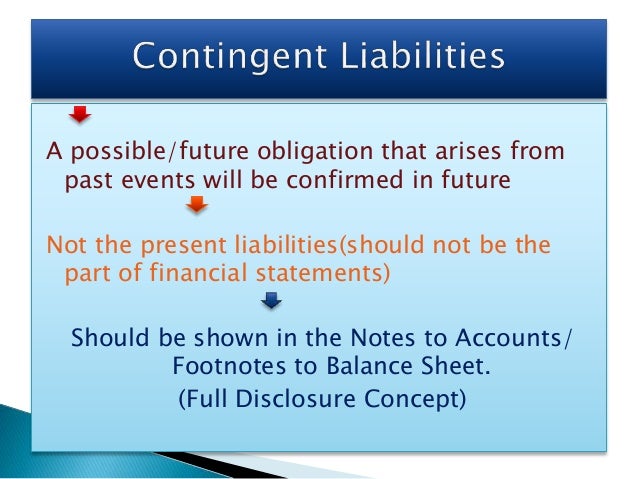 Contingent Liabilities

A possible/future obligation that arises from past events will be confirmed in future

Not the present liabilities(should not be the part of financial statements)

Should be shown in the Notes to Accounts/ Footnotes to Balance Sheet.
(Full Disclosure Concept)